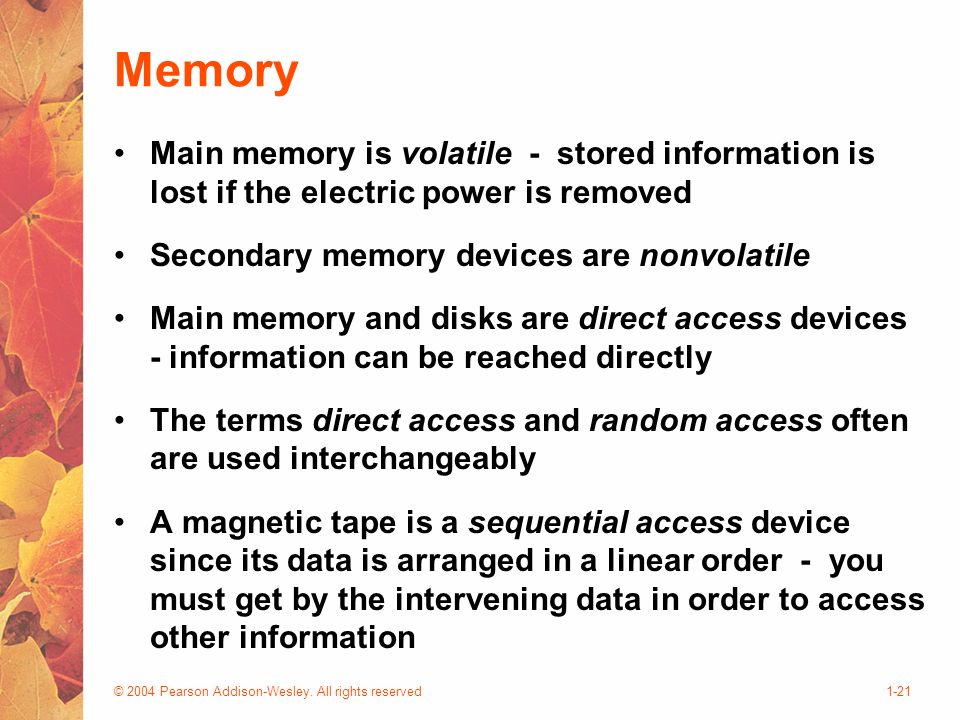 Memory

• Main memory is volatile - stored information is lost if the electric power is removed

• Secondary memory devices are nonvolatile

• Main memory and disks are direct access devices - information can be reached directly

• The terms direct access and random access often are used interchangeably

• A magnetic tape is a sequential access device since its data is arranged in a linear order - you must get by the intervening data in order to access other information

© 2004 Pearson Addison-Wesley. All rights reserved

1-21